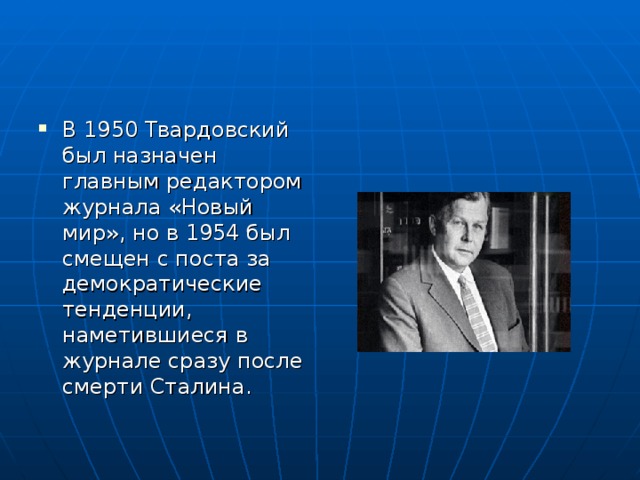 ▪ В 1950 Твардовский был назначен главным редактором журнала «Новый мир», но в 1954 был смещен с поста за демократические тенденции, наметившиеся в журнале сразу после смерти Сталина.